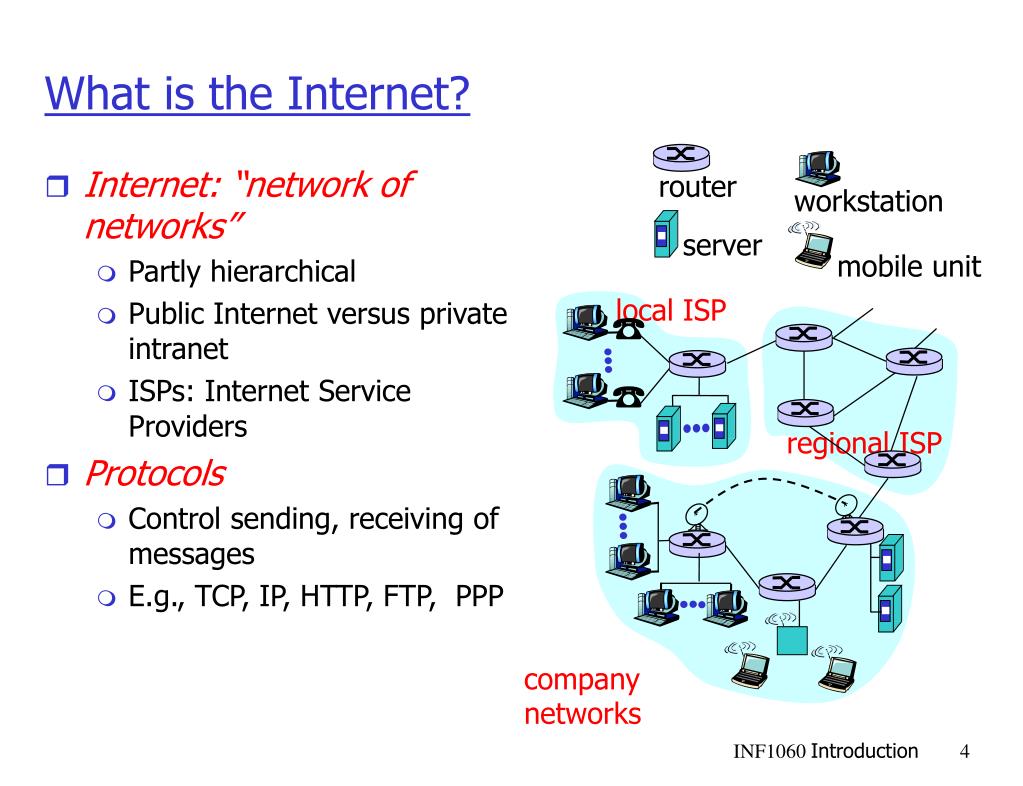 What is the Internet?

Internet: "network of networks"

Partly hierarchical

Public Internet versus private intranet

ISPs: Internet Service Providers

Protocols

Control sending, receiving of messages

E.g., TCP, IP, HTTP, FTP, PPP

router

workstation

server

mobile unit

local ISP

regional ISP

company networks

INF1060 Introduction 4